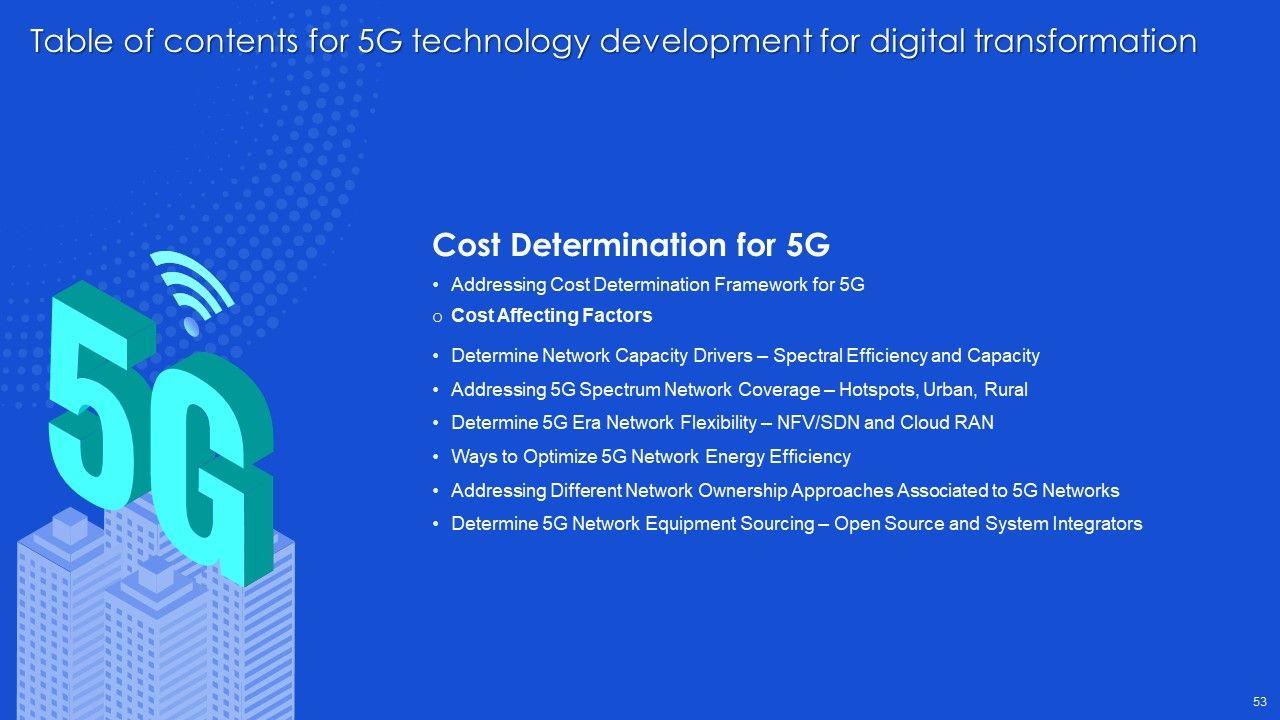 Table of contents for 5G technology development for digital transformation

5G

Cost Determination for 5G

• Addressing Cost Determination Framework for 5G
o Cost Affecting Factors
• Determine Network Capacity Drivers – Spectral Efficiency and Capacity
• Addressing 5G Spectrum Network Coverage – Hotspots, Urban, Rural
• Determine 5G Era Network Flexibility – NFV/SDN and Cloud RAN
• Ways to Optimize 5G Network Energy Efficiency
• Addressing Different Network Ownership Approaches Associated to 5G Networks
• Determine 5G Network Equipment Sourcing – Open Source and System Integrators

53